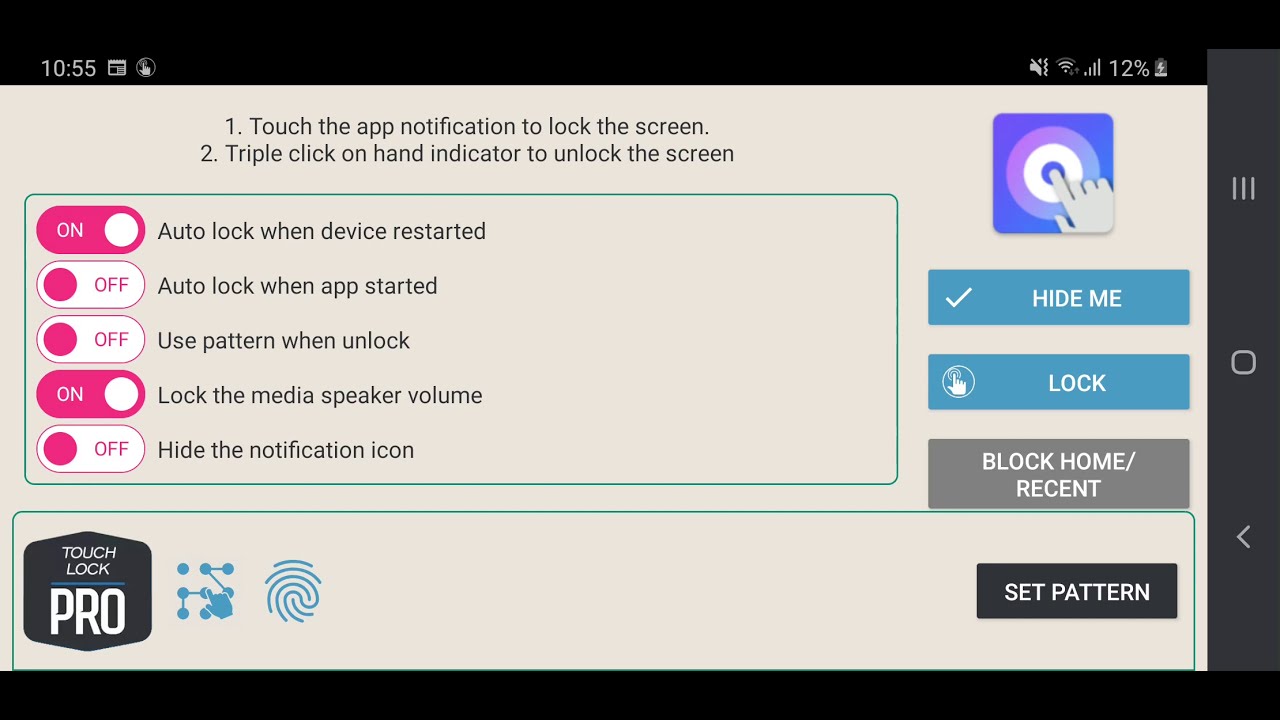 10:55

12%

1. Touch the app notification to lock the screen.
2. Triple click on hand indicator to unlock the screen

ON Auto lock when device restarted
OFF Auto lock when app started
OFF Use pattern when unlock
ON Lock the media speaker volume
OFF Hide the notification icon

HIDE ME

LOCK

BLOCK HOME/ RECENT

TOUCH LOCK PRO

SET PATTERN